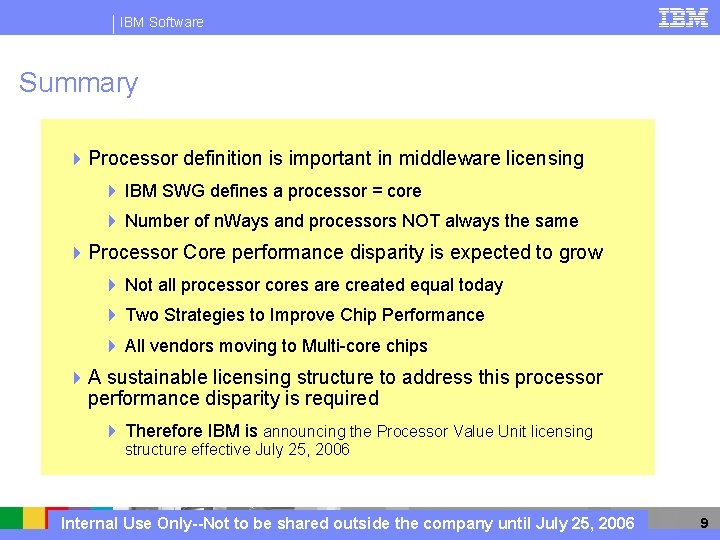 IBM Software

IBM

Summary

Processor definition is important in middleware licensing

IBM SWG defines a processor = core

Number of nWays and processors NOT always the same

Processor Core performance disparity is expected to grow

Not all processor cores are created equal today

Two Strategies to Improve Chip Performance

All vendors moving to Multi-core chips

A sustainable licensing structure to address this processor performance disparity is required

Therefore IBM is announcing the Processor Value Unit licensing structure effective July 25, 2006

Internal Use Only--Not to be shared outside the company until July 25, 2006

9